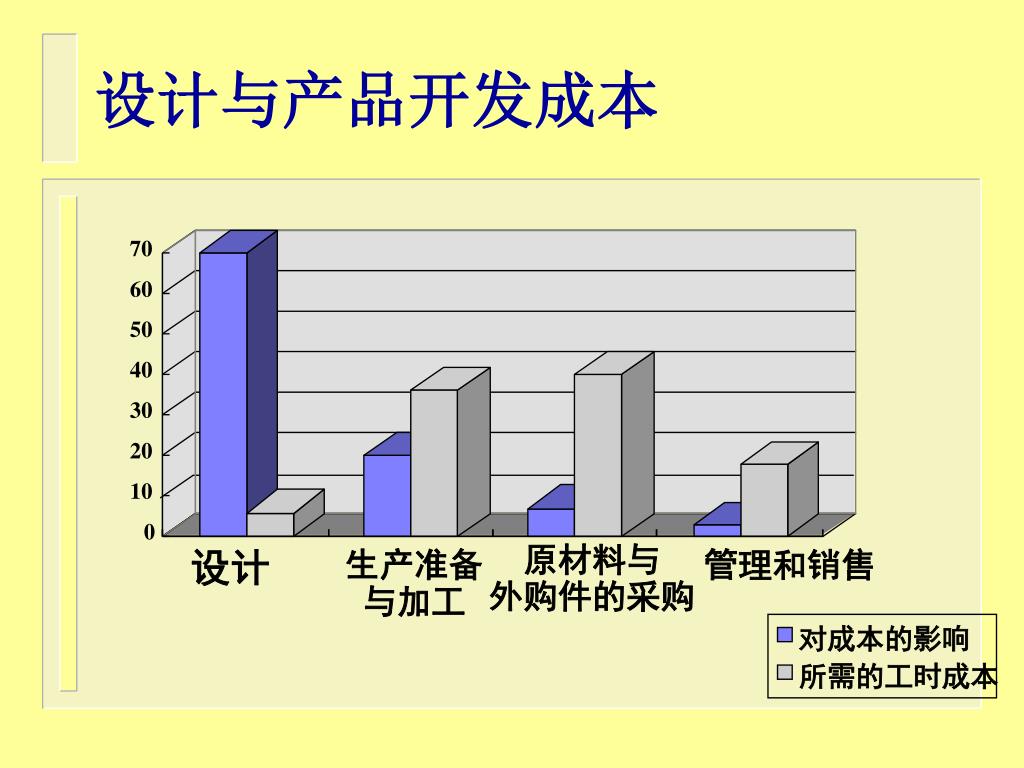 设计与产品开发成本

70
60
50
40
30
20
10
0

设计
生产准备与加工
原材料与外购件的采购
管理和销售

对成本的影响
所需的工时成本